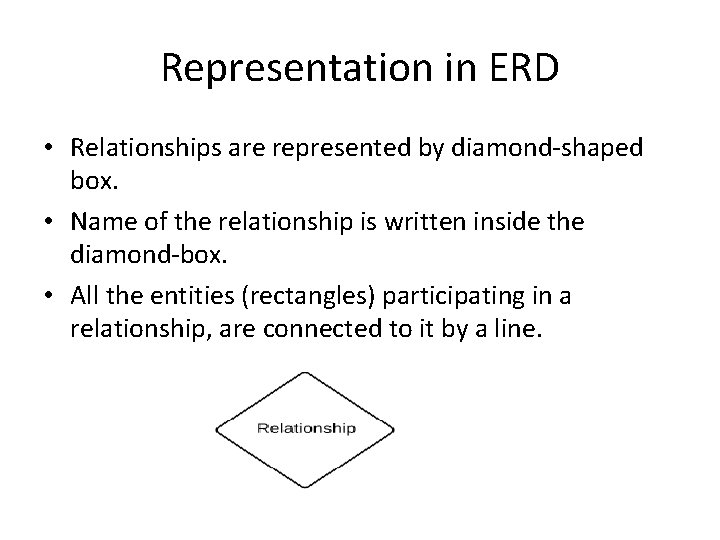 Representation in ERD

• Relationships are represented by diamond-shaped box.

• Name of the relationship is written inside the diamond-box.

• All the entities (rectangles) participating in a relationship, are connected to it by a line.

Relationship